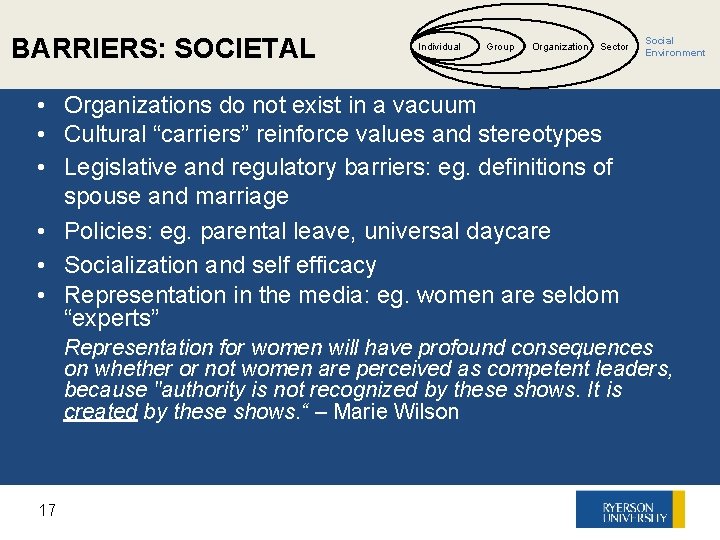 BARRIERS: SOCIETAL

Individual Group Organization Sector Social Environment

• Organizations do not exist in a vacuum
• Cultural “carriers” reinforce values and stereotypes
• Legislative and regulatory barriers: eg. definitions of spouse and marriage
• Policies: eg. parental leave, universal daycare
• Socialization and self efficacy
• Representation in the media: eg. women are seldom “experts”

Representation for women will have profound consequences on whether or not women are perceived as competent leaders, because "authority is not recognized by these shows. It is created by these shows.“ – Marie Wilson

17

RYERSON UNIVERSITY